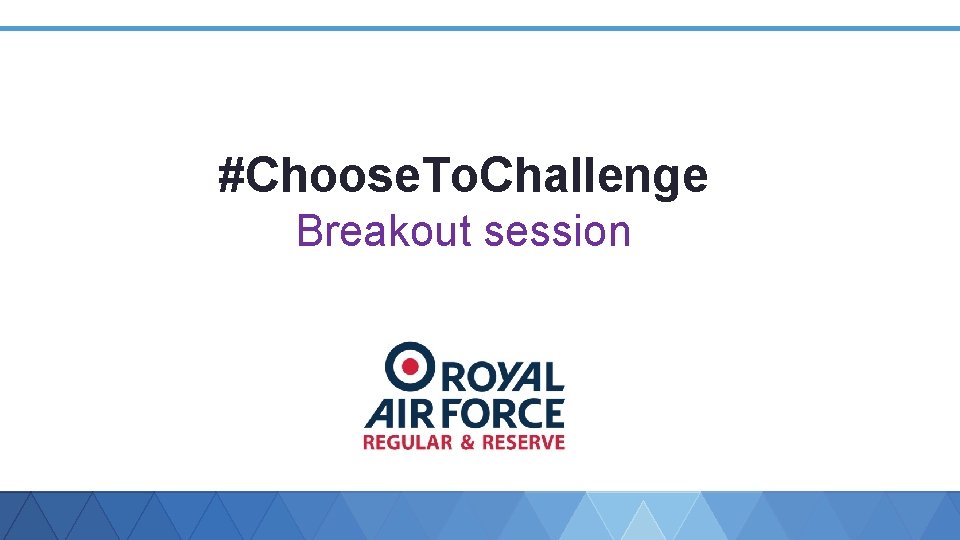 #ChooseToChallenge
Breakout session

ROYAL
AIR FORCE
REGULAR & RESERVE